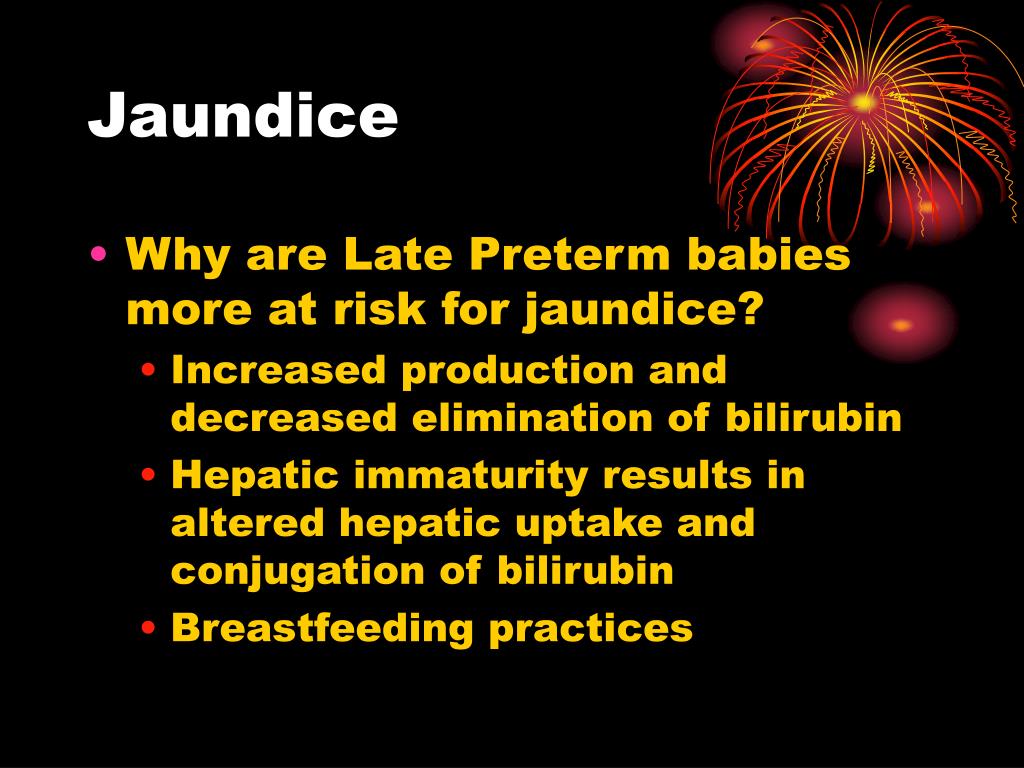 Jaundice

• Why are Late Preterm babies more at risk for jaundice?
  • Increased production and decreased elimination of bilirubin
  • Hepatic immaturity results in altered hepatic uptake and conjugation of bilirubin
  • Breastfeeding practices